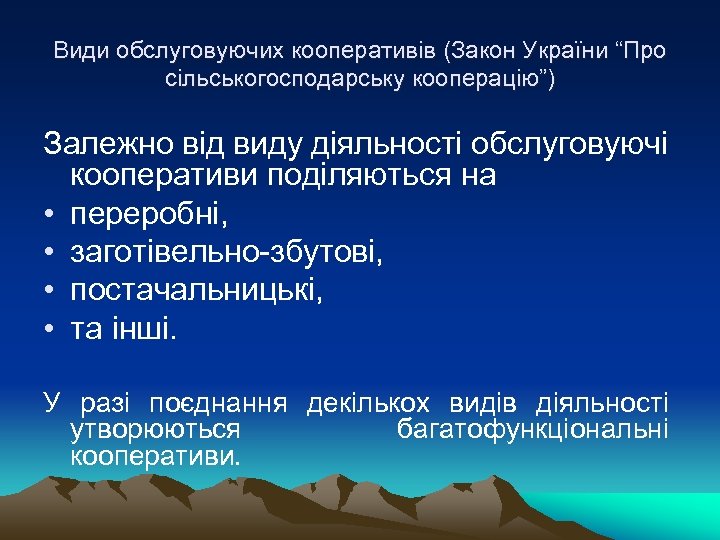 Види обслуговуючих кооперативів (Закон України “Про сільськогосподарську кооперацію”)

Залежно від виду діяльності обслуговуючі кооперативи поділяються на

• переробні,
• заготівельно-збутові,
• постачальницькі,
• та інші.

У разі поєднання декількох видів діяльності утворюються багатофункціональні кооперативи.